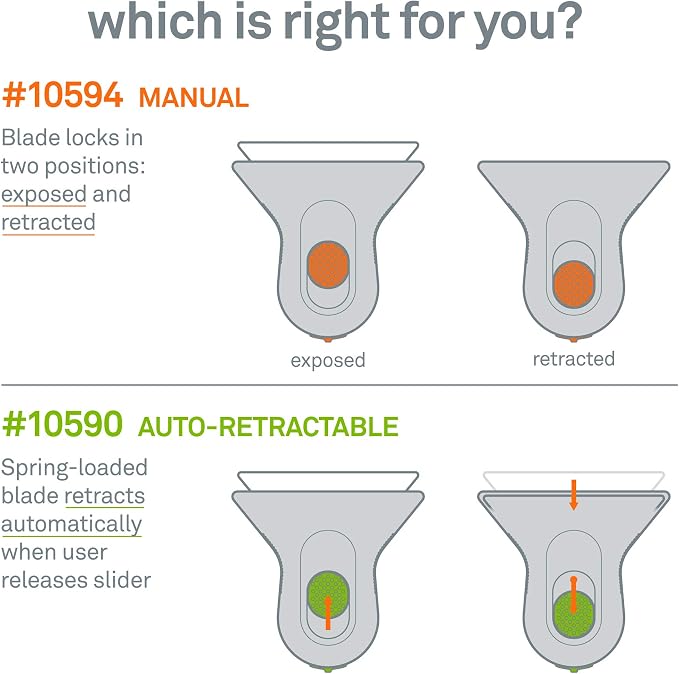 which is right for you?

#10594 MANUAL

Blade locks in two positions: exposed and retracted

exposed

retracted

#10590 AUTO-RETRACTABLE

Spring-loaded blade retracts automatically when user releases slider